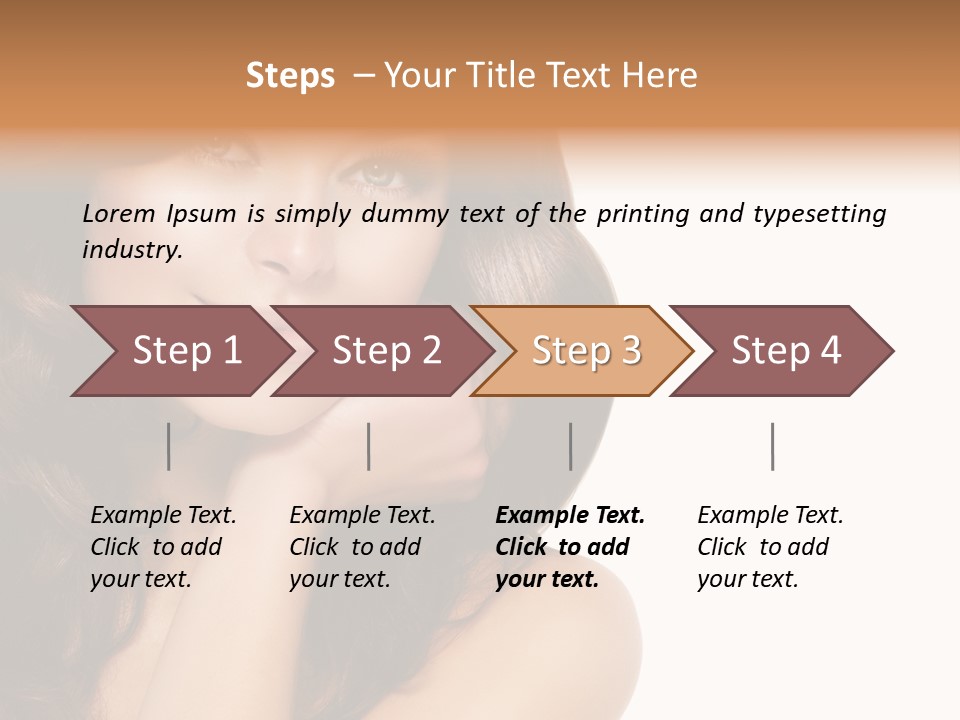 Steps – Your Title Text Here

Lorem Ipsum is simply dummy text of the printing and typesetting industry.

Step 1

Step 2

Step 3

Step 4

Example Text. Click to add your text.

Example Text. Click to add your text.

Example Text. Click to add your text.

Example Text. Click to add your text.